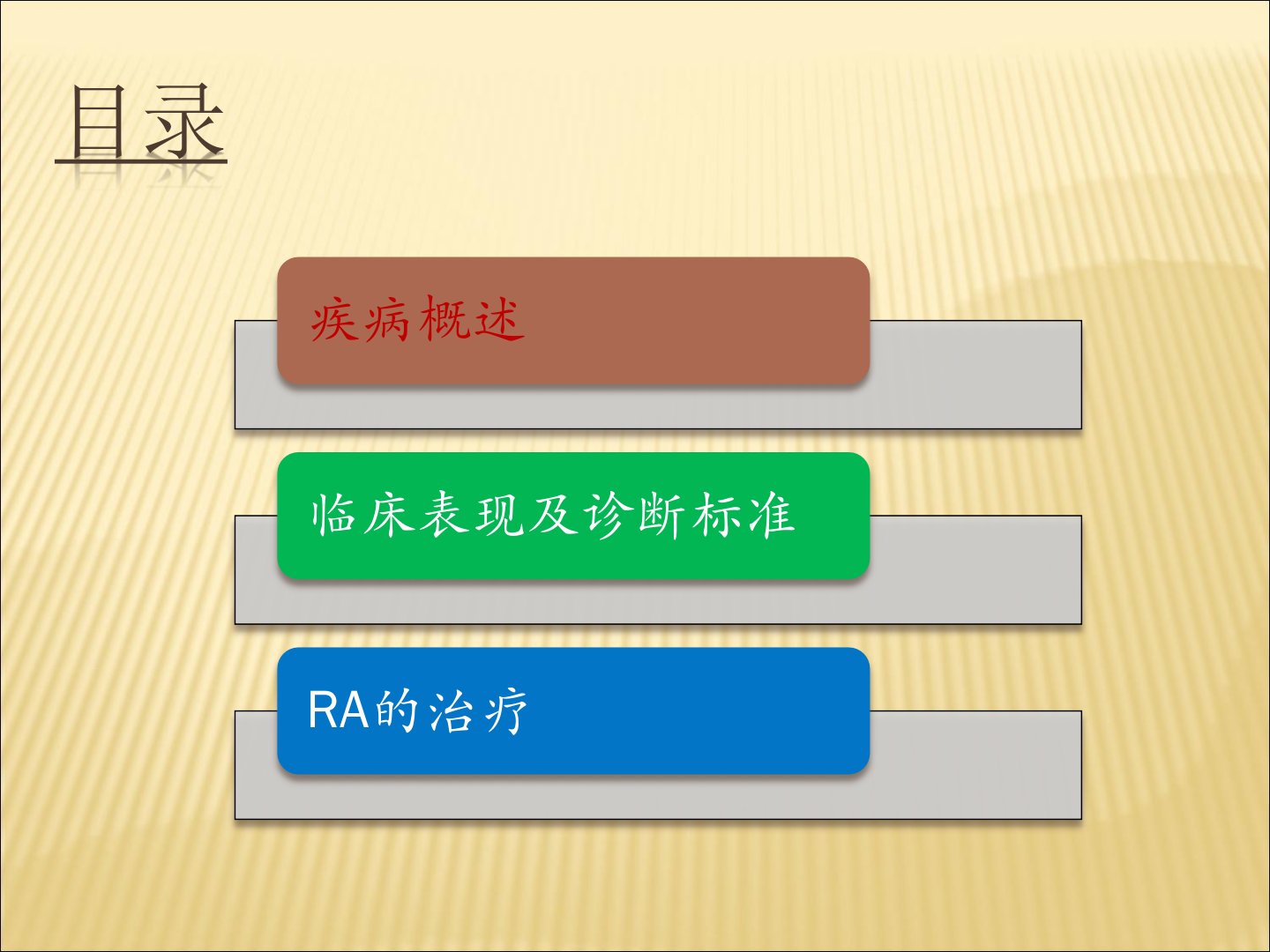 目录

疾病概述

临床表现及诊断标准

RA的治疗